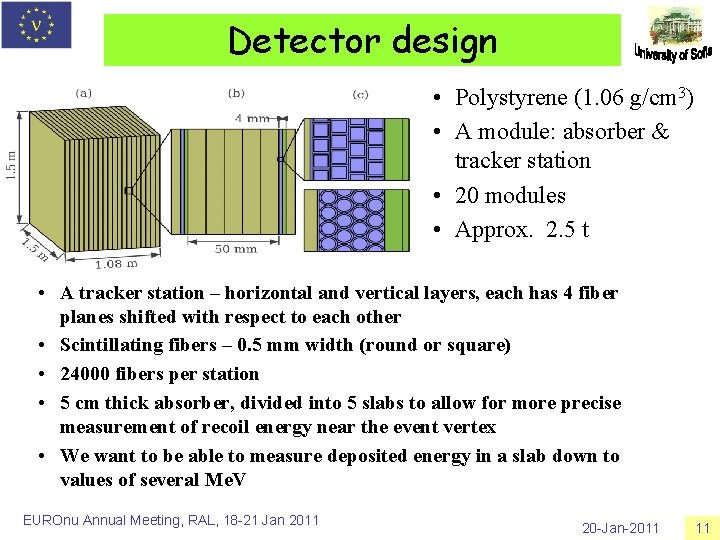 ν

Detector design

University of Sofia

(a)

(b)

(c)

4 mm

1.5 m

1.5 m

1.08 m

50 mm

• Polystyrene (1.06 g/cm$^3$)

• A module: absorber & tracker station

• 20 modules

• Approx. 2.5 t

• A tracker station – horizontal and vertical layers, each has 4 fiber planes shifted with respect to each other

• Scintillating fibers – 0.5 mm width (round or square)

• 24000 fibers per station

• 5 cm thick absorber, divided into 5 slabs to allow for more precise measurement of recoil energy near the event vertex

• We want to be able to measure deposited energy in a slab down to values of several MeV

EUROnu Annual Meeting, RAL, 18-21 Jan 2011

20-Jan-2011

11